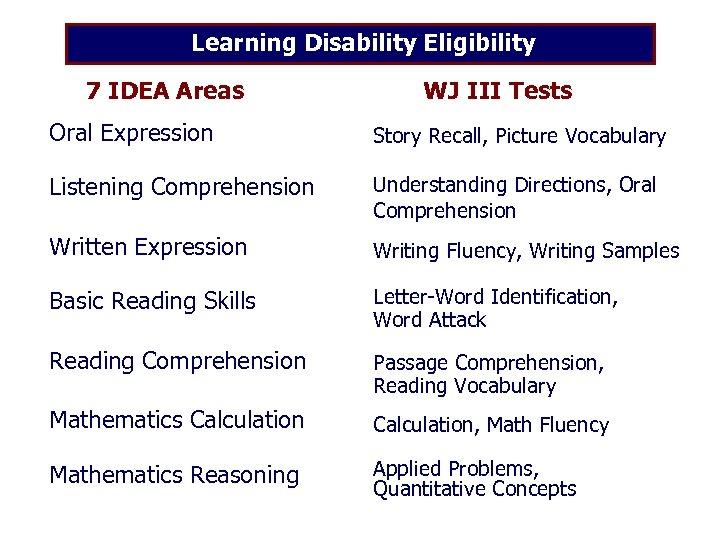 Learning Disability Eligibility

| 7 IDEA Areas | WJ III Tests |
|---|---|
| Oral Expression | Story Recall, Picture Vocabulary |
| Listening Comprehension | Understanding Directions, Oral Comprehension |
| Written Expression | Writing Fluency, Writing Samples |
| Basic Reading Skills | Letter-Word Identification, Word Attack |
| Reading Comprehension | Passage Comprehension, Reading Vocabulary |
| Mathematics Calculation | Calculation, Math Fluency |
| Mathematics Reasoning | Applied Problems, Quantitative Concepts |